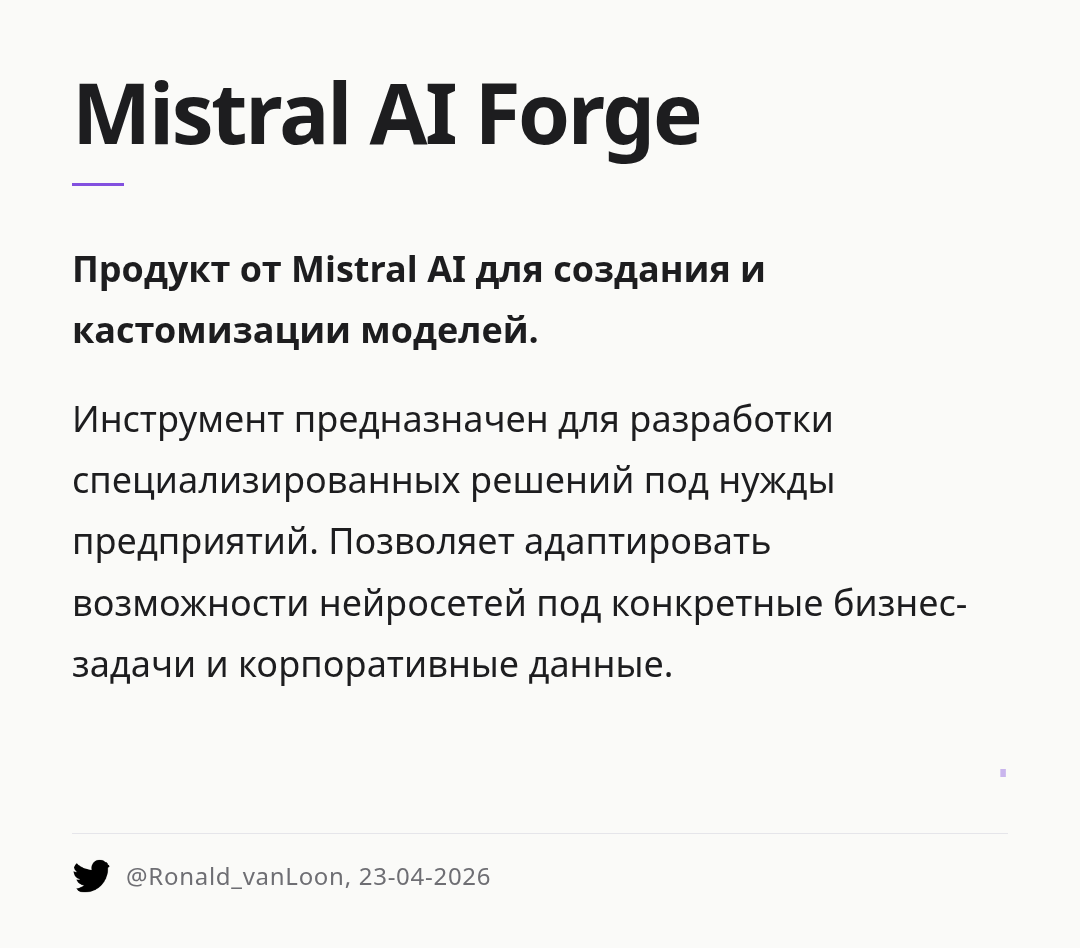 Mistral AI Forge

Продукт от Mistral AI для создания и кастомизации моделей.

Инструмент предназначен для разработки специализированных решений под нужды предприятий. Позволяет адаптировать возможности нейросетей под конкретные бизнес-задачи и корпоративные данные.

@Ronald_vanLoon, 23-04-2026